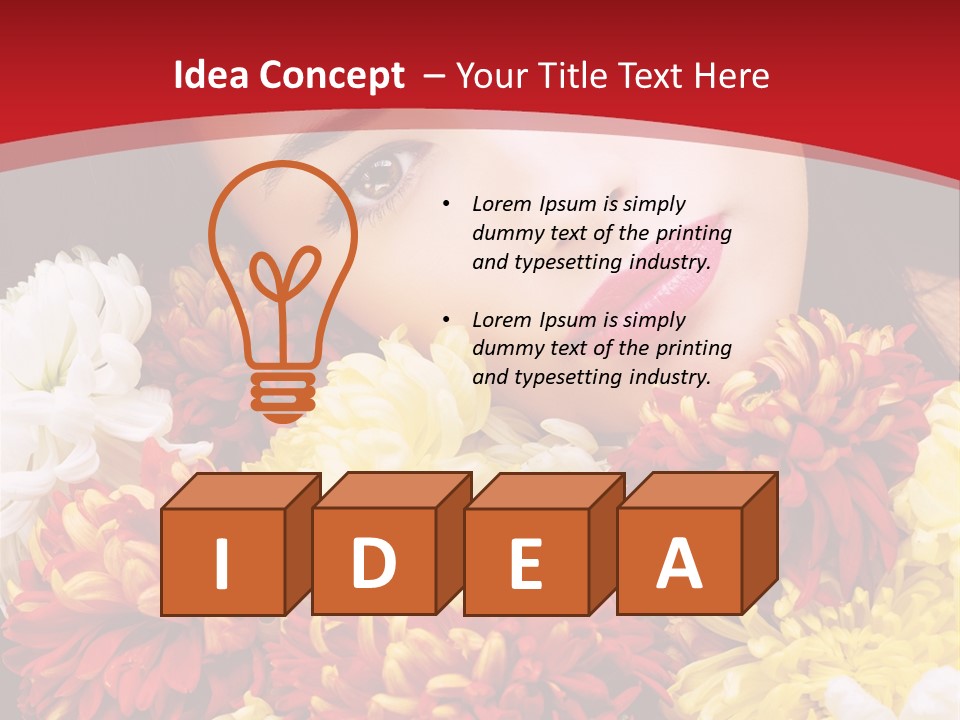 Idea Concept – Your Title Text Here

• Lorem Ipsum is simply dummy text of the printing and typesetting industry.

• Lorem Ipsum is simply dummy text of the printing and typesetting industry.

I D E A